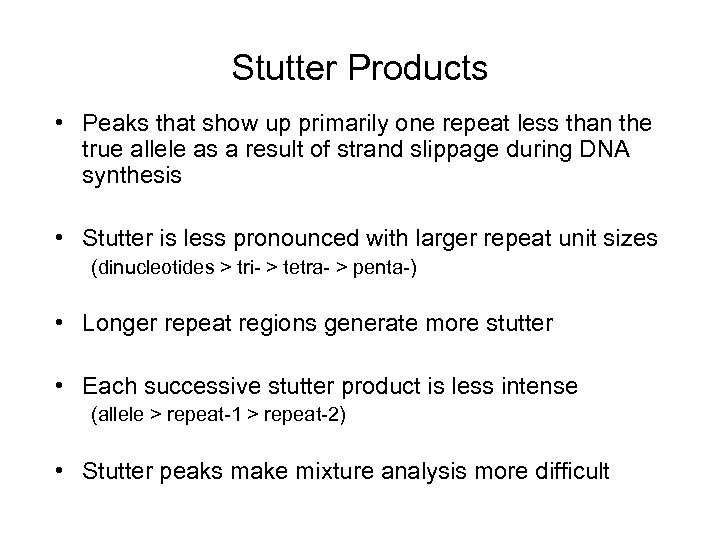 Stutter Products

• Peaks that show up primarily one repeat less than the true allele as a result of strand slippage during DNA synthesis

• Stutter is less pronounced with larger repeat unit sizes (dinucleotides > tri- > tetra- > penta-)

• Longer repeat regions generate more stutter

• Each successive stutter product is less intense (allele > repeat-1 > repeat-2)

• Stutter peaks make mixture analysis more difficult